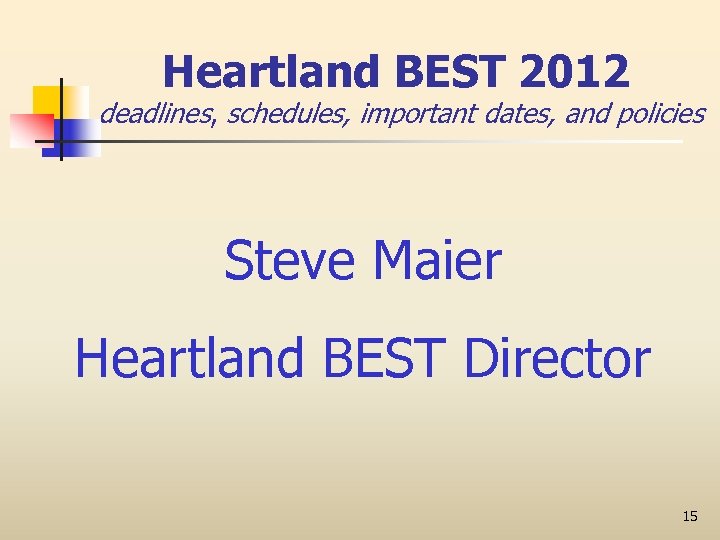 Heartland BEST 2012
deadlines, schedules, important dates, and policies

Steve Maier

Heartland BEST Director

15